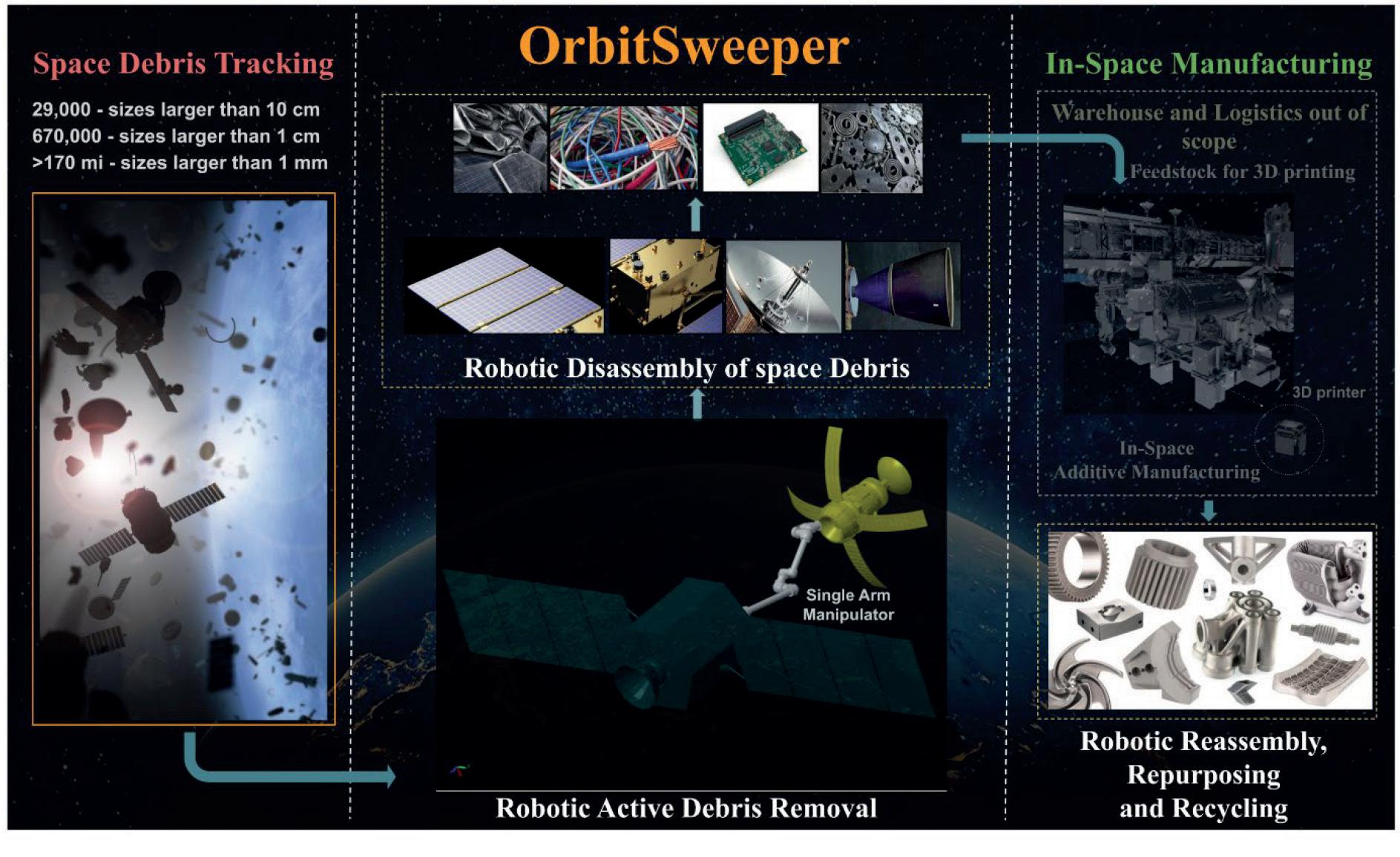 Space Debris Tracking

29,000 - sizes larger than 10 cm
670,000 - sizes larger than 1 cm
>170 mi - sizes larger than 1 mm

OrbitSweeper

Robotic Disassembly of space Debris

Single Arm Manipulator

Robotic Active Debris Removal

In-Space Manufacturing

Warehouse and Logistics out of scope

Feedstock for 3D printing

3D printer

In-Space Additive Manufacturing

Robotic Reassembly, Repurposing and Recycling